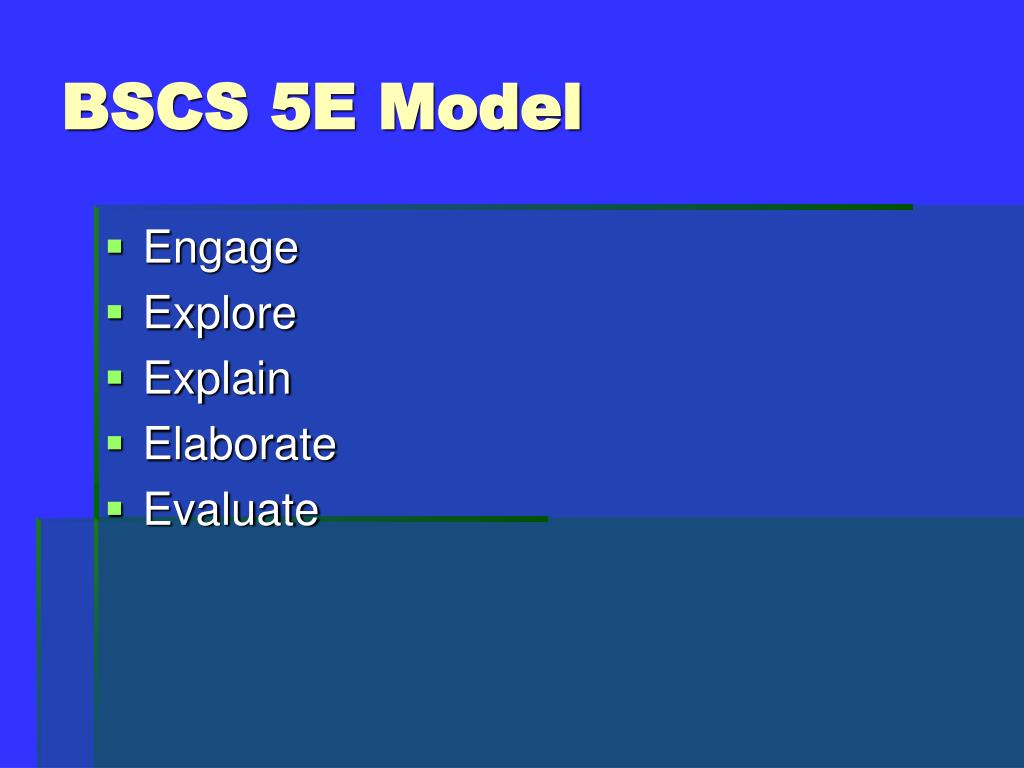 BSCS 5E Model

- Engage
- Explore
- Explain
- Elaborate
- Evaluate